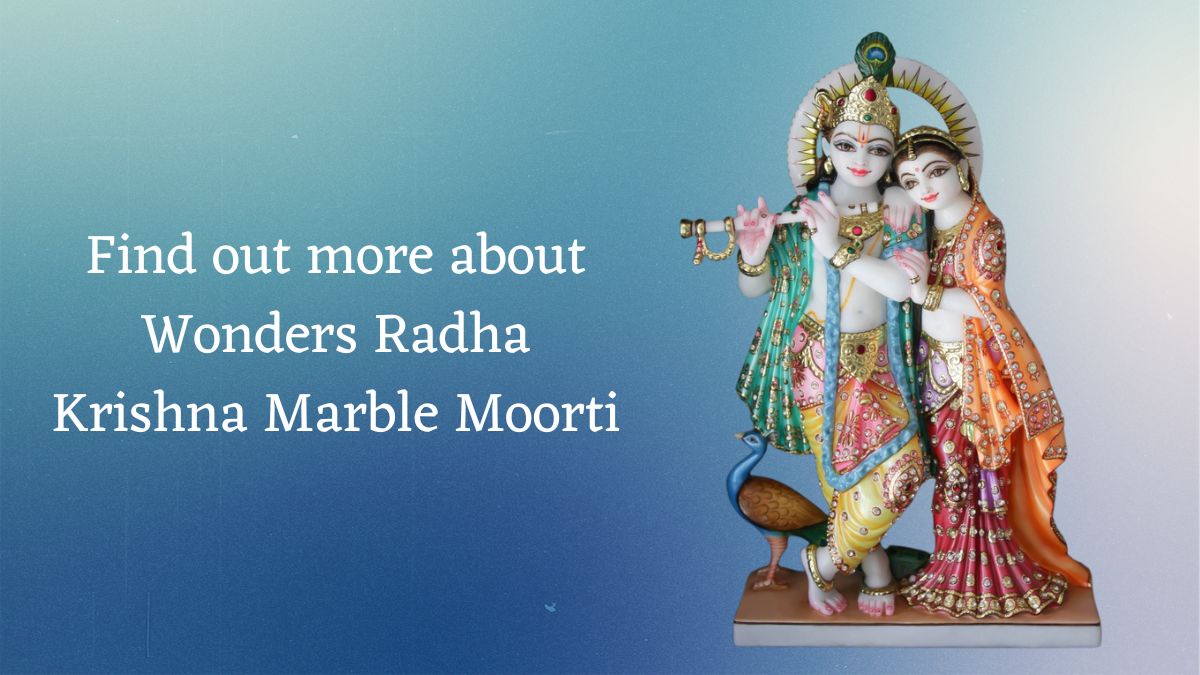 Find out more about Wonders Radha Krishna Marble Moorti